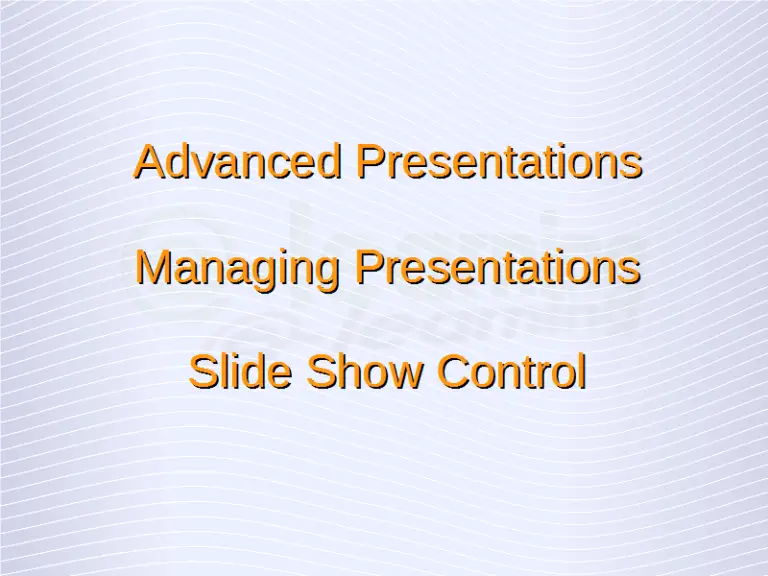 Advanced Presentations

Managing Presentations

Slide Show Control